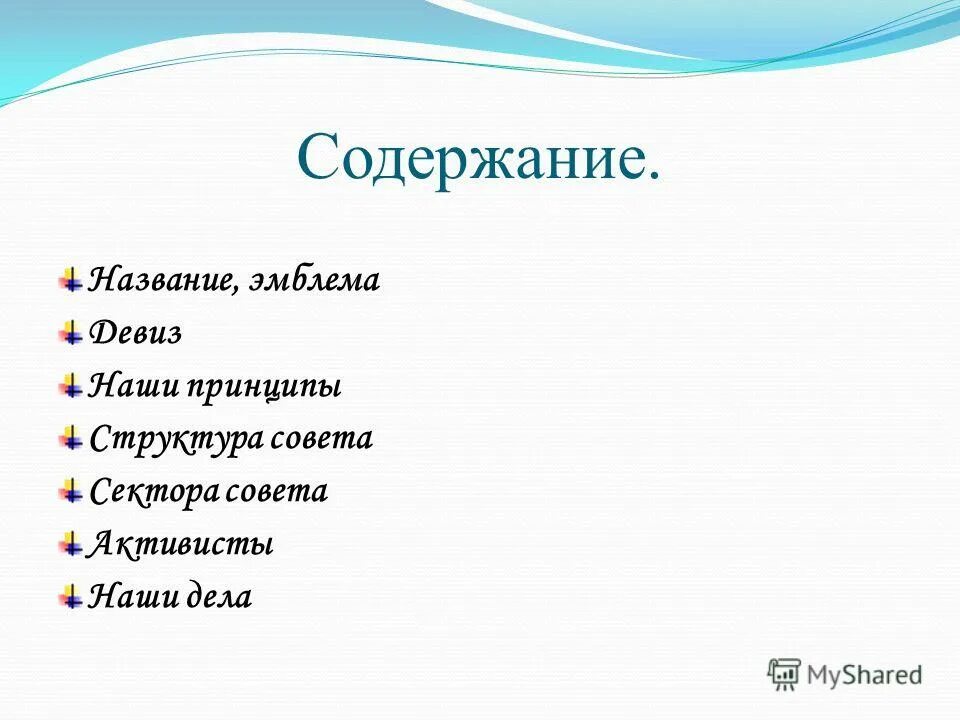 Содержание.

Название, эмблема
Девиз
Наши принципы
Структура совета
Сектора совета
Активисты
Наши дела

MyShared